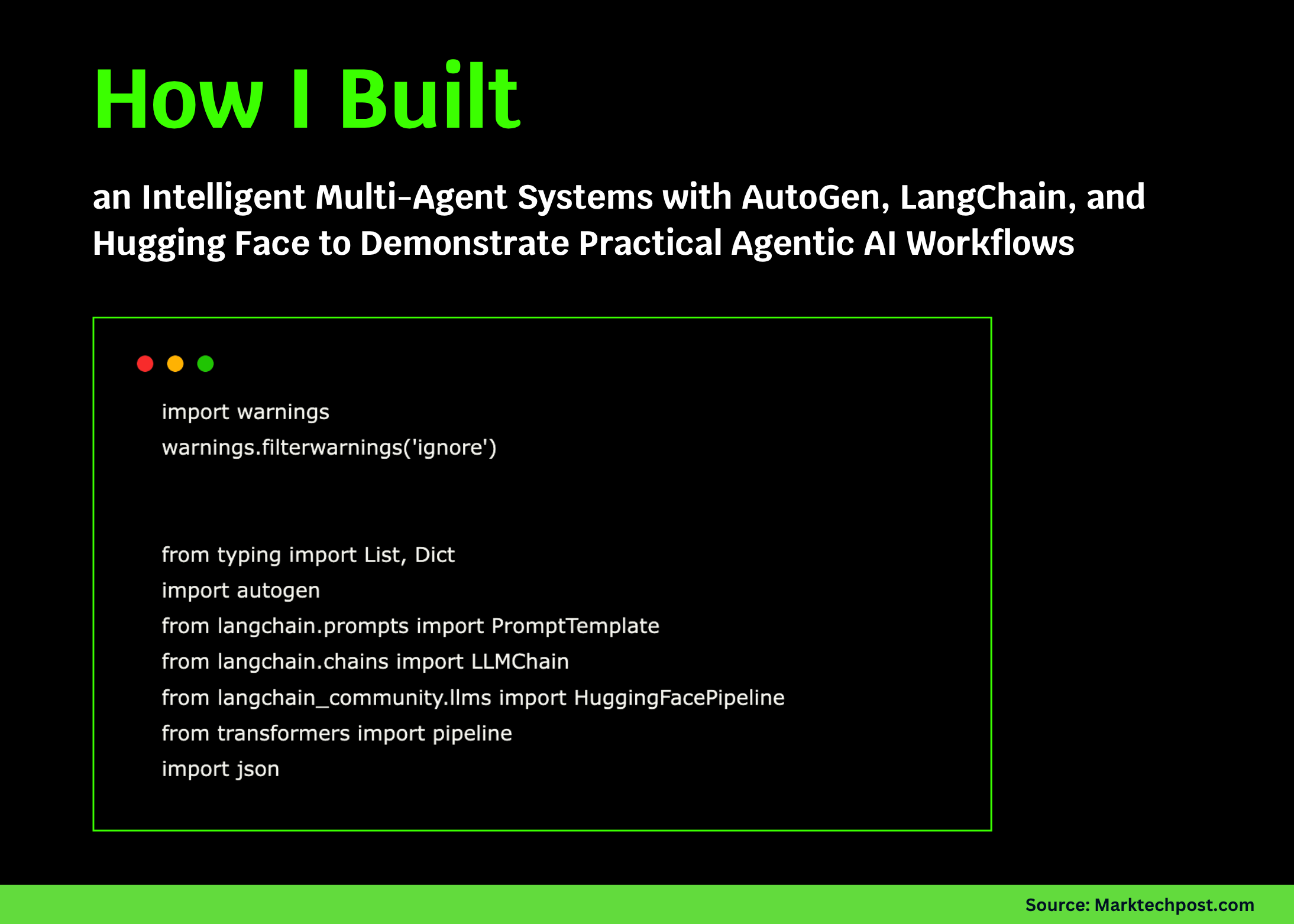 How I Built

an Intelligent Multi-Agent Systems with AutoGen, LangChain, and Hugging Face to Demonstrate Practical Agentic AI Workflows

import warnings
warnings.filterwarnings('ignore')

from typing import List, Dict
import autogen
from langchain.prompts import PromptTemplate
from langchain.chains import LLMChain
from langchain_community.llms import HuggingFacePipeline
from transformers import pipeline
import json

Source: Marktechpost.com